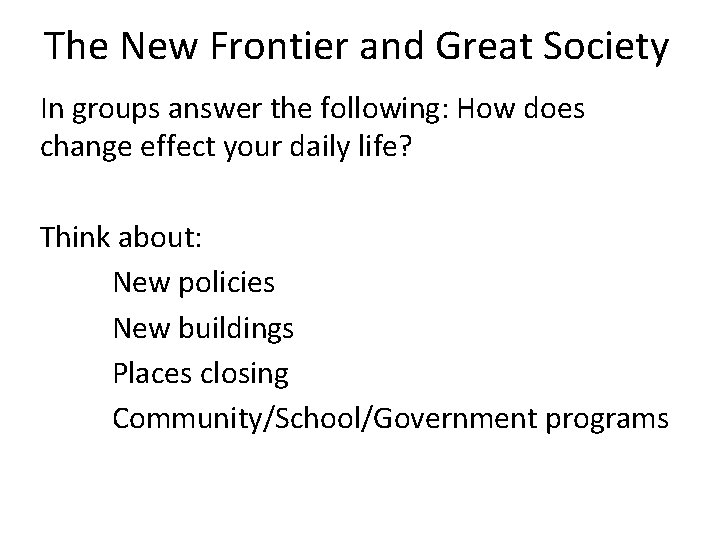 The New Frontier and Great Society

In groups answer the following: How does change effect your daily life?

Think about:

New policies

New buildings

Places closing

Community/School/Government programs